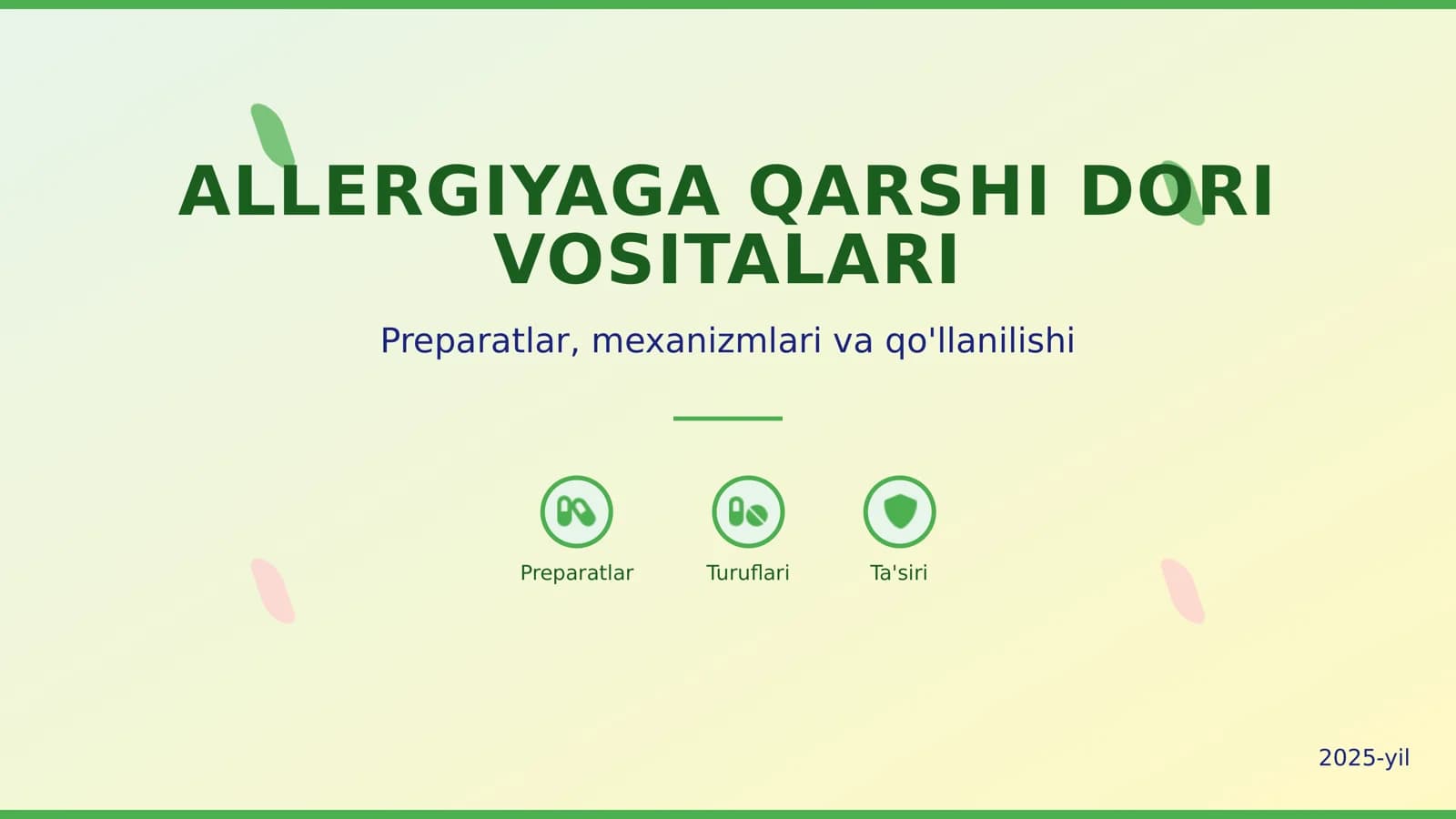 ALLERGIYAGA QARSHI DORI VOSITALARI

Preparatlar, mexanizmlari va qo'llanilishi

Preparatlar

Turuflari

Ta'siri

2025-yil